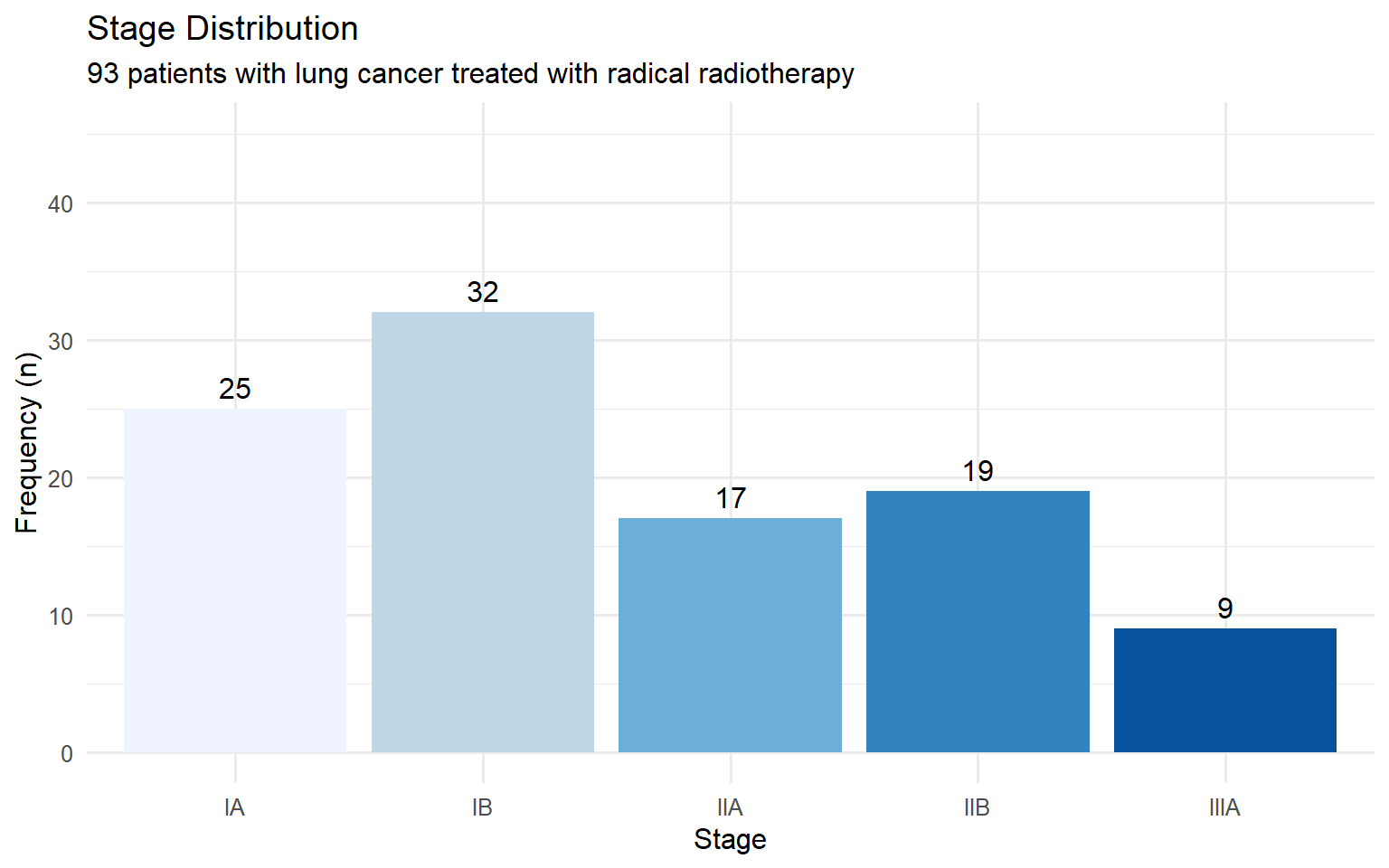 Stage Distribution
93 patients with lung cancer treated with radical radiotherapy

Frequency (n)

40
30
20
10
0

25
32
17
19
9

IA
IB
IIA
IIB
IIIA

Stage